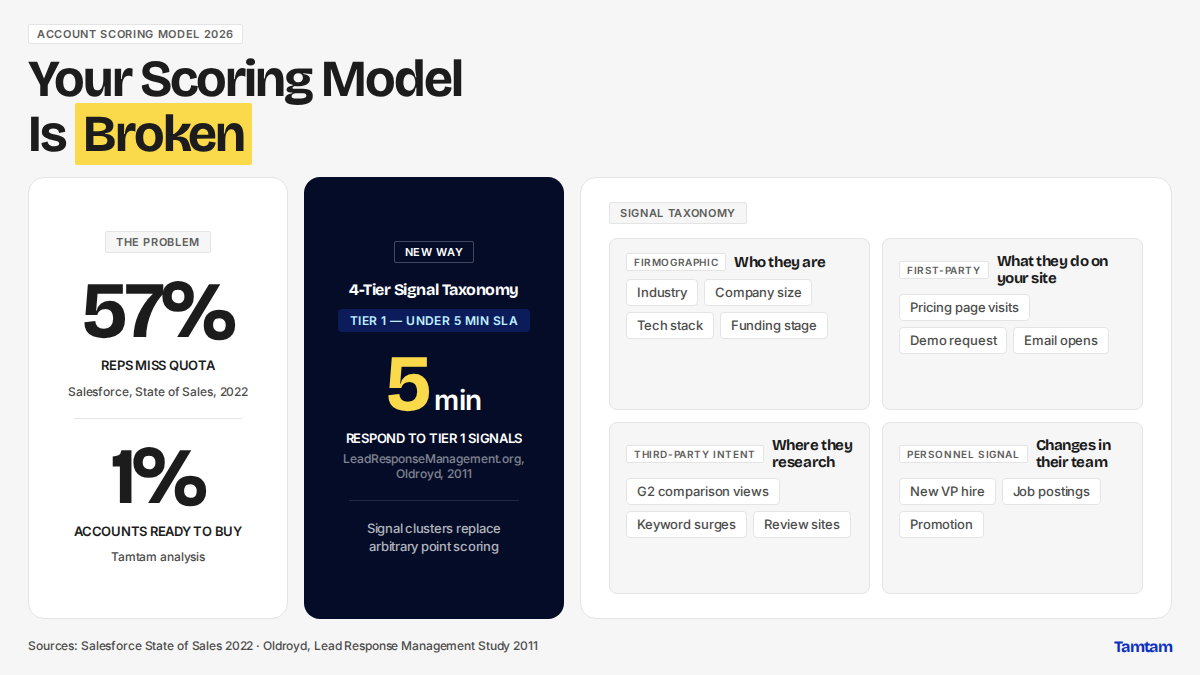 ACCOUNT SCORING MODEL 2026

Your Scoring Model Is Broken

THE PROBLEM

57%

REPS MISS QUOTA

Salesforce, State of Sales, 2022

1%

ACCOUNTS READY TO BUY

Tamtam analysis

NEW WAY

4-Tier Signal Taxonomy

TIER 1 — UNDER 5 MIN SLA

5 min

RESPOND TO TIER 1 SIGNALS

LeadResponseManagement.org, Oldroyd, 2011

Signal clusters replace arbitrary point scoring

SIGNAL TAXONOMY

FIRMOGRAPHIC Who they are

Industry
Company size
Tech stack
Funding stage

FIRST-PARTY What they do on your site

Pricing page visits
Demo request
Email opens

THIRD-PARTY INTENT Where they research

G2 comparison views
Keyword surges
Review sites

PERSONNEL SIGNAL Changes in their team

New VP hire
Job postings
Promotion

Sources: Salesforce State of Sales 2022 · Oldroyd, Lead Response Management Study 2011

Tamtam